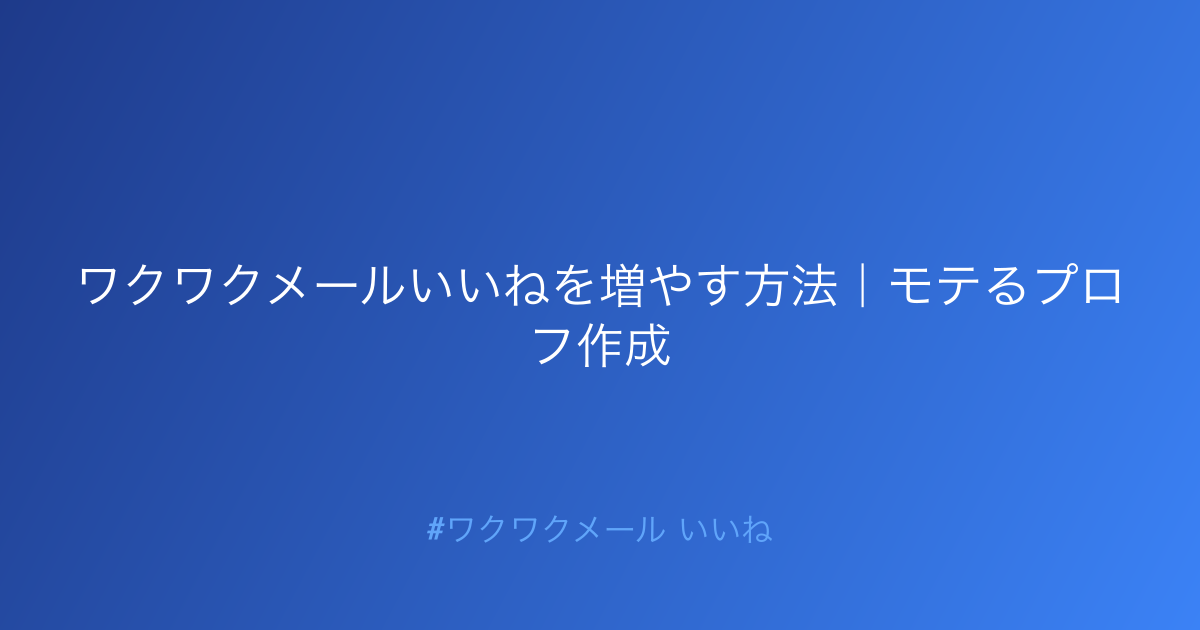 ワクワクメールいいねを増やす方法｜モテるプロフ作成

#ワクワクメール いいね